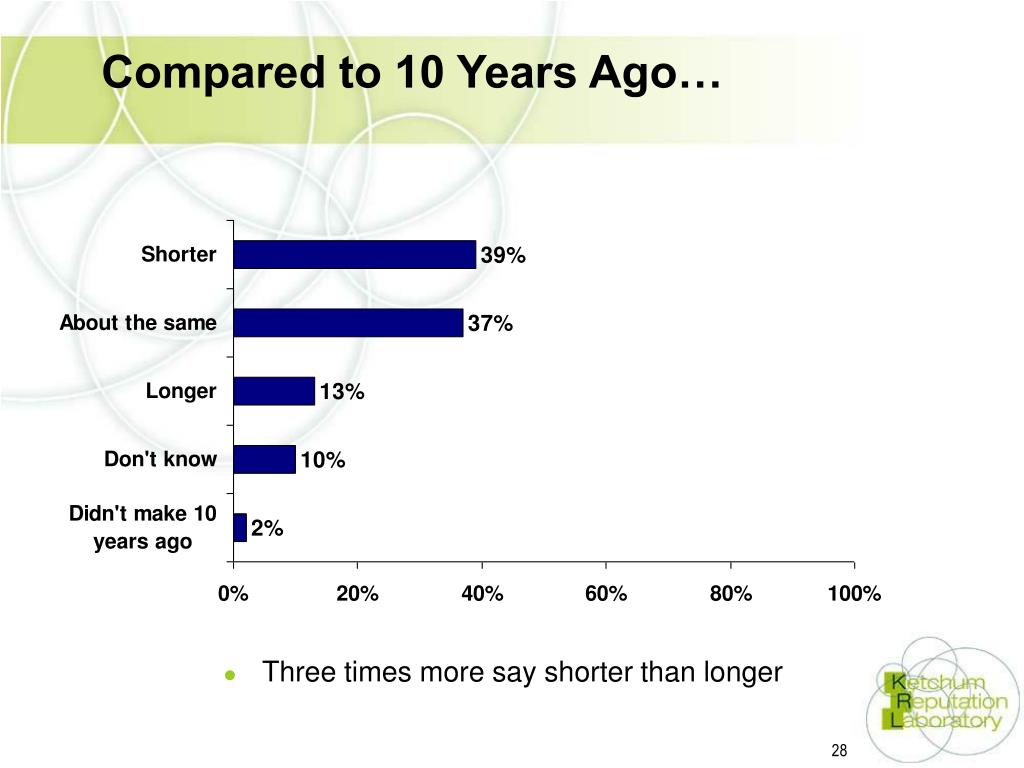 Compared to 10 Years Ago…

Shorter 39%

About the same 37%

Longer 13%

Don't know 10%

Didn't make 10 years ago 2%

0% 20% 40% 60% 80% 100%

• Three times more say shorter than longer

Ketchum Reputation Laboratory

28